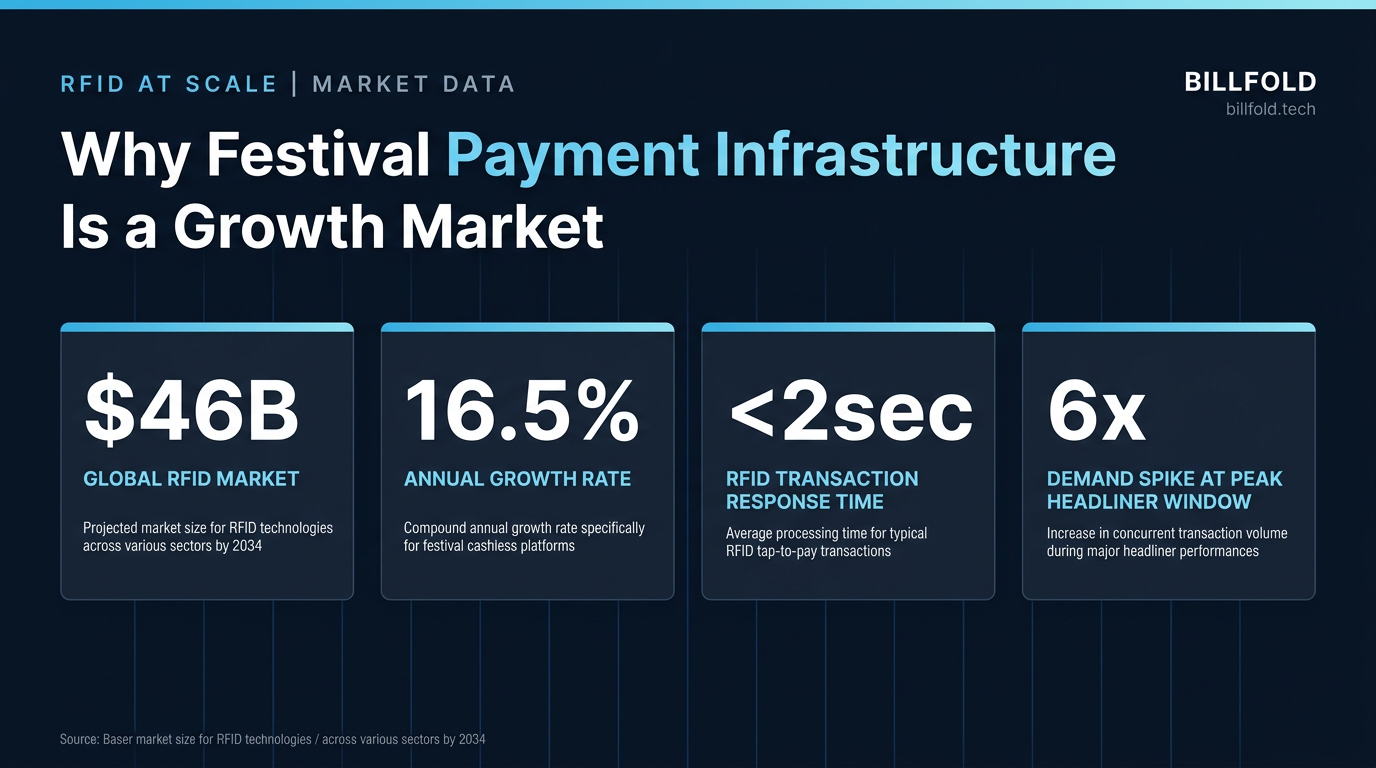 RFID AT SCALE | MARKET DATA

BILLFOLD
billfold.tech

Why Festival Payment Infrastructure Is a Growth Market

$46B
GLOBAL RFID MARKET
Projected market size for RFID technologies across various sectors by 2034

16.5%
ANNUAL GROWTH RATE
Compound annual growth rate specifically for festival cashless platforms

<2sec
RFID TRANSACTION RESPONSE TIME
Average processing time for typical RFID tap-to-pay transactions

6x
DEMAND SPIKE AT PEAK HEADLINER WINDOW
Increase in concurrent transaction volume during major headliner performances

Source: Baser market size for RFID technologies / across various sectors by 2034